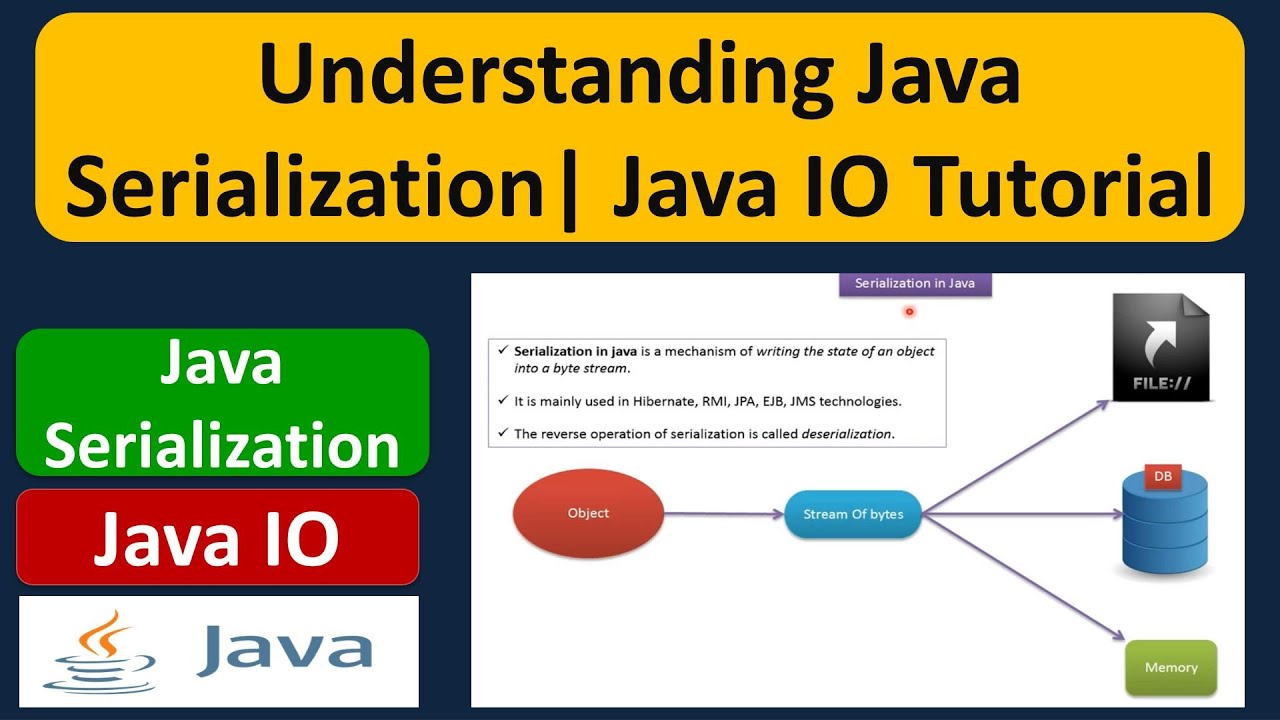 Understanding Java Serialization| Java IO Tutorial

Java Serialization

Java IO

Java

Serialization in Java

✓ Serialization in java is a mechanism of writing the state of an object into a byte stream.

✓ It is mainly used in Hibernate, RMI, JPA, EJB, JMS technologies.

✓ The reverse operation of serialization is called deserialization.

Object

Stream Of bytes

FILE://

DB

Memory